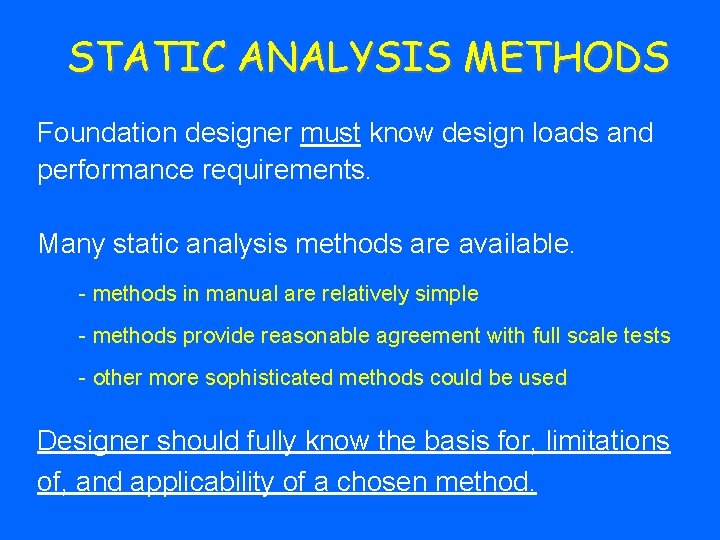 STATIC ANALYSIS METHODS

Foundation designer must know design loads and performance requirements.

Many static analysis methods are available.

- methods in manual are relatively simple

- methods provide reasonable agreement with full scale tests

- other more sophisticated methods could be used

Designer should fully know the basis for, limitations of, and applicability of a chosen method.